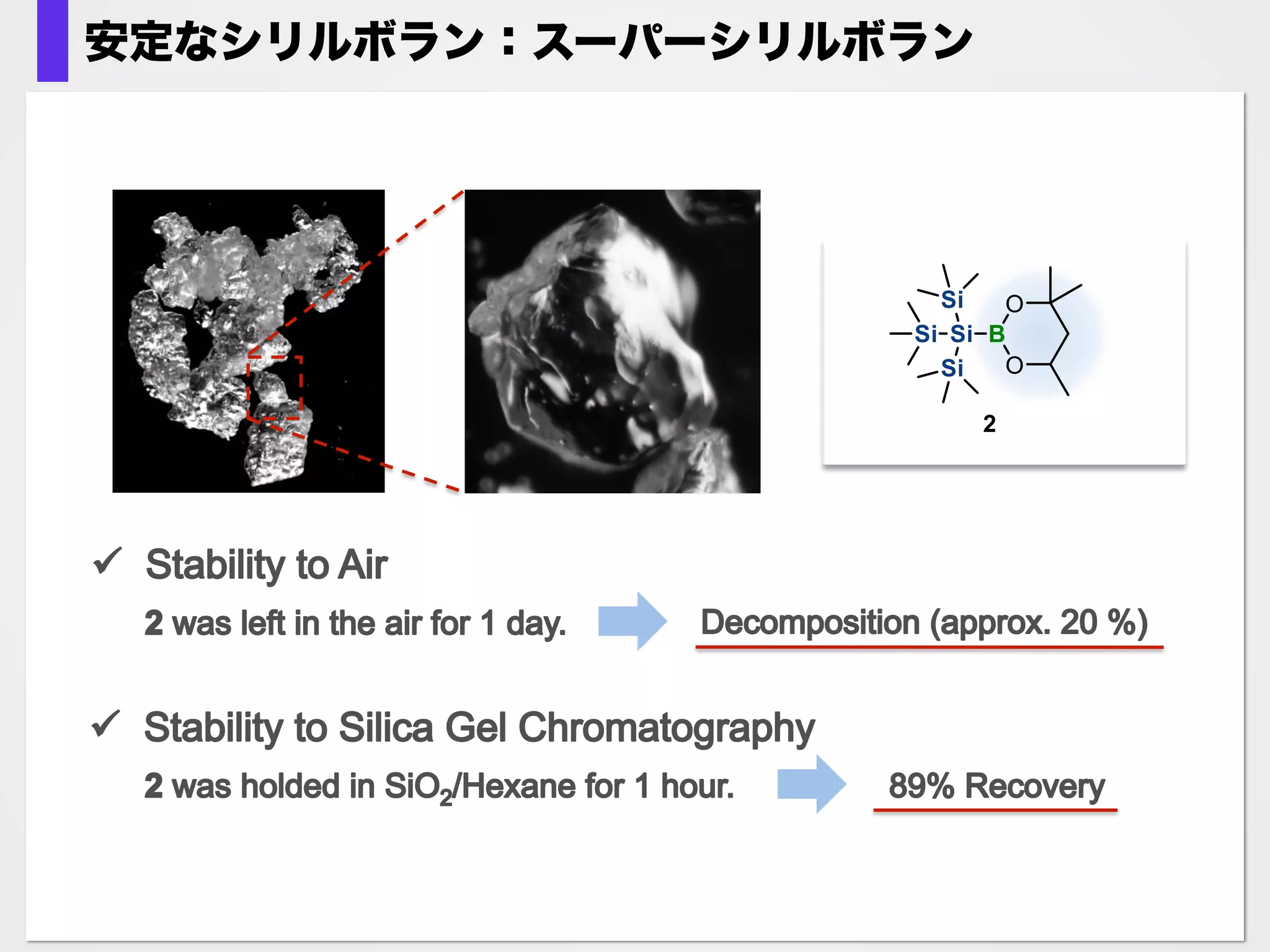 安定なシリルボラン：スーパーシリルボラン

Si
Si-Si-B
Si
O
O
2

✓ Stability to Air

2 was left in the air for 1 day. Decomposition (approx. 20 %)

✓ Stability to Silica Gel Chromatography

2 was holded in $SiO_2$/Hexane for 1 hour. 89% Recovery